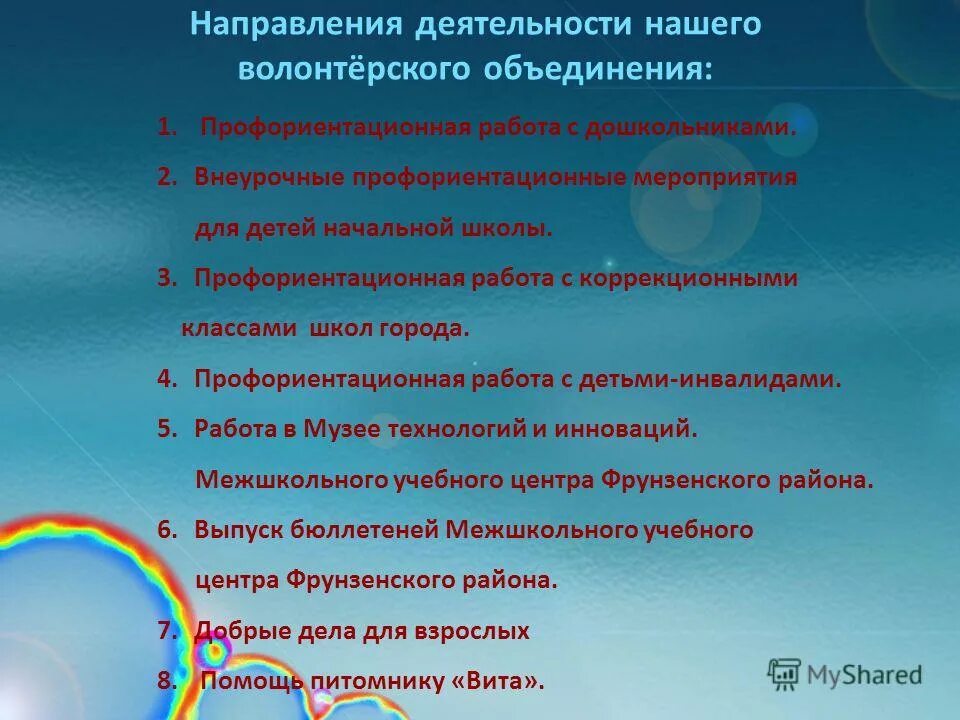 Направления деятельности нашего волонтёрского объединения:

1. Профориентационная работа с дошкольниками.
2. Внеурочные профориентационные мероприятия для детей начальной школы.
3. Профориентационная работа с коррекционными классами школ города.
4. Профориентационная работа с детьми-инвалидами.
5. Работа в Музее технологий и инноваций. Межшкольного учебного центра Фрунзенского района.
6. Выпуск бюллетеней Межшкольного учебного центра Фрунзенского района.
7. Добрые дела для взрослых
8. Помощь питомнику «Вита».

MyShared